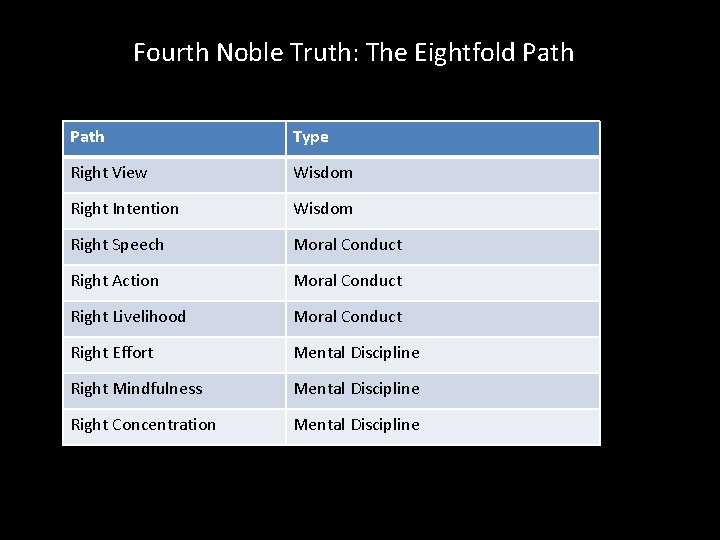 Fourth Noble Truth: The Eightfold Path

| Path | Type |
|---|---|
| Right View | Wisdom |
| Right Intention | Wisdom |
| Right Speech | Moral Conduct |
| Right Action | Moral Conduct |
| Right Livelihood | Moral Conduct |
| Right Effort | Mental Discipline |
| Right Mindfulness | Mental Discipline |
| Right Concentration | Mental Discipline |